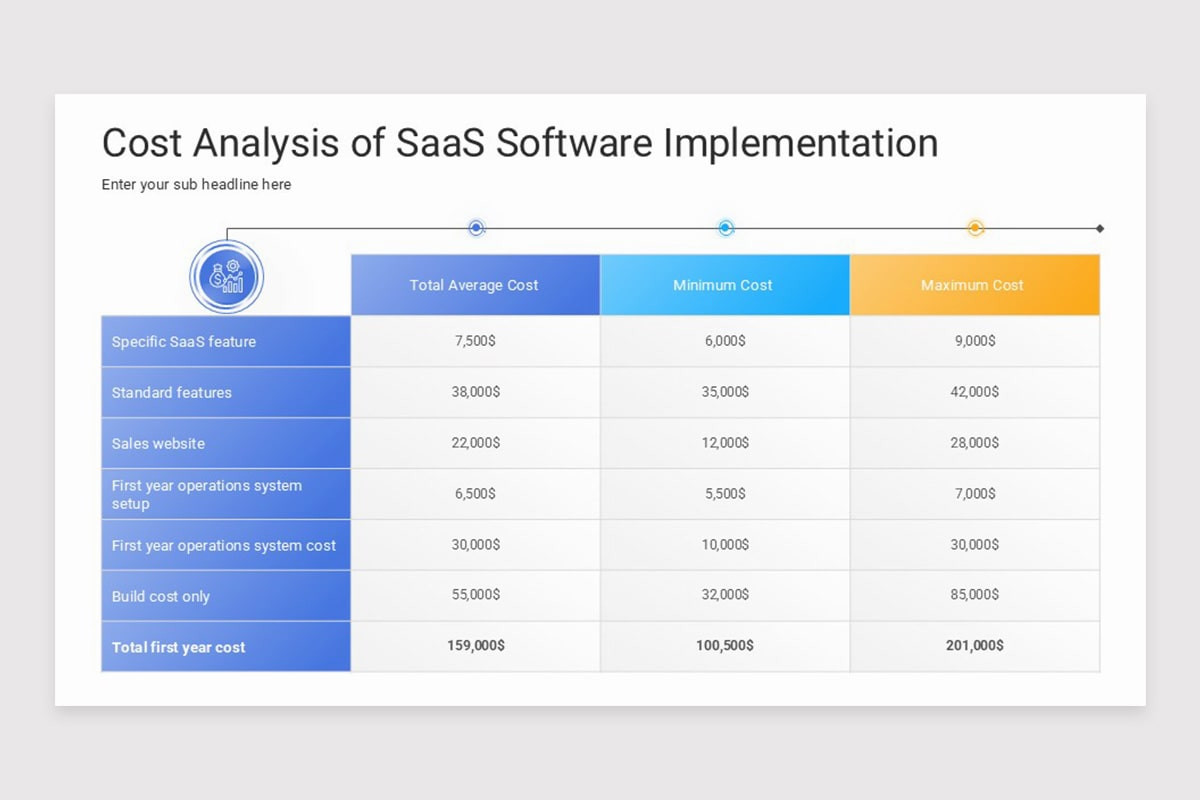 Cost Analysis of SaaS Software Implementation

Enter your sub headline here

| | Total Average Cost | Minimum Cost | Maximum Cost |
|---|---|---|---|
| Specific SaaS feature | 7,500$ | 6,000$ | 9,000$ |
| Standard features | 38,000$ | 35,000$ | 42,000$ |
| Sales website | 22,000$ | 12,000$ | 28,000$ |
| First year operations system setup | 6,500$ | 5,500$ | 7,000$ |
| First year operations system cost | 30,000$ | 10,000$ | 30,000$ |
| Build cost only | 55,000$ | 32,000$ | 85,000$ |
| Total first year cost | 159,000$ | 100,500$ | 201,000$ |